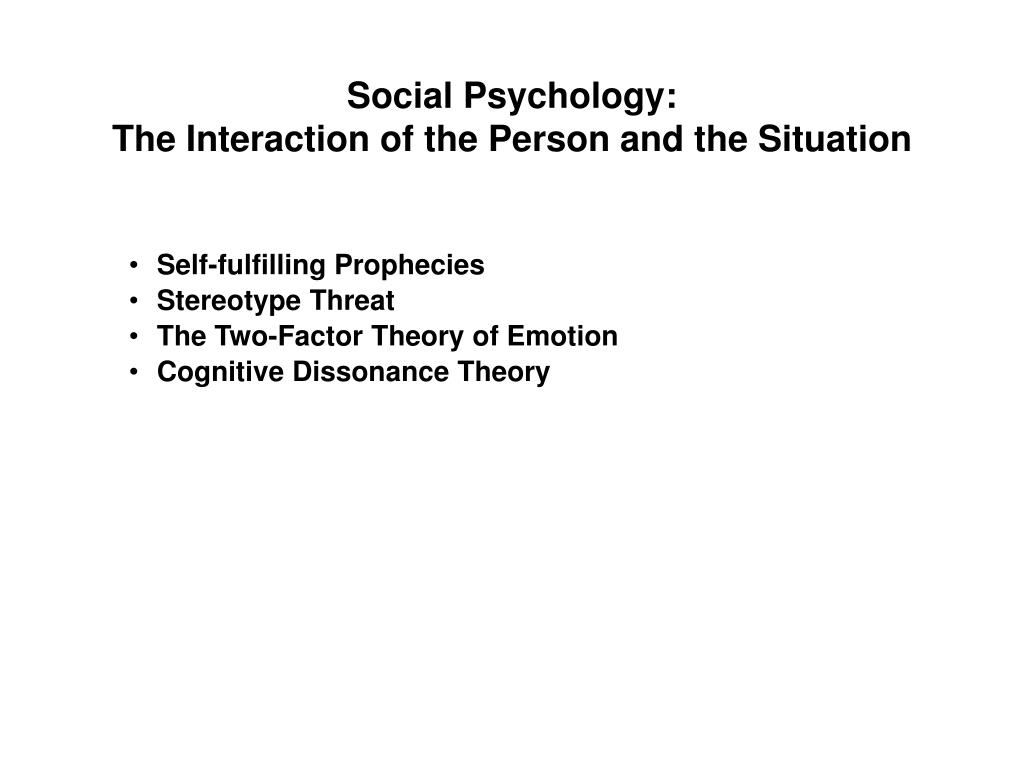 Social Psychology:
The Interaction of the Person and the Situation

• Self-fulfilling Prophecies
• Stereotype Threat
• The Two-Factor Theory of Emotion
• Cognitive Dissonance Theory